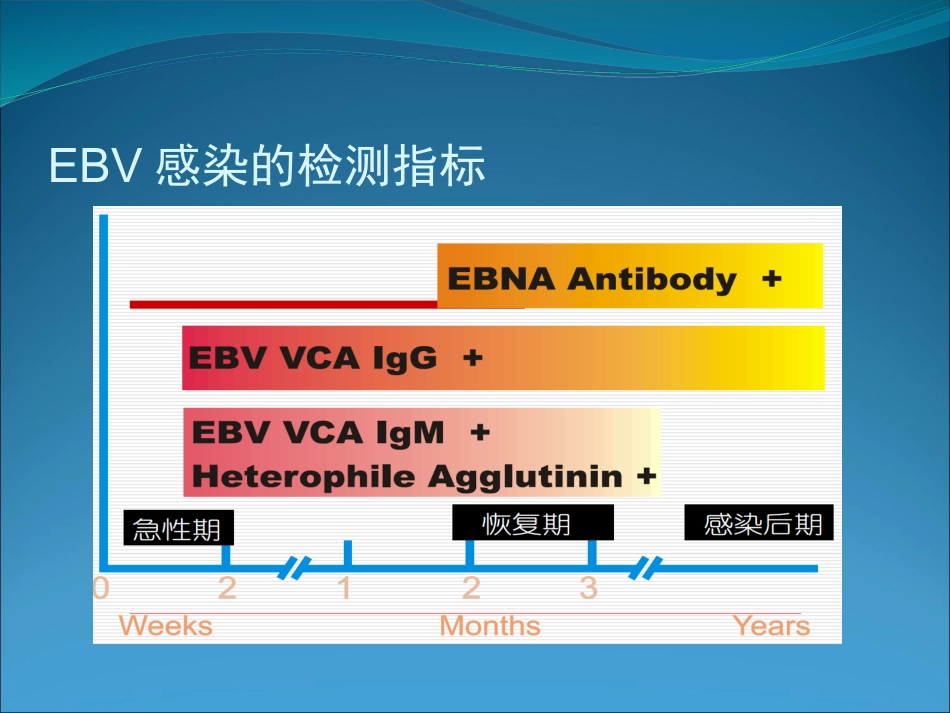 EBV 感染的检测指标

EBNA Antibody +

EBV VCA IgG +

EBV VCA IgM +
Heterophile Agglutinin +

急性期

恢复期

感染后期

0 2 1 2 3

Weeks

Months

Years